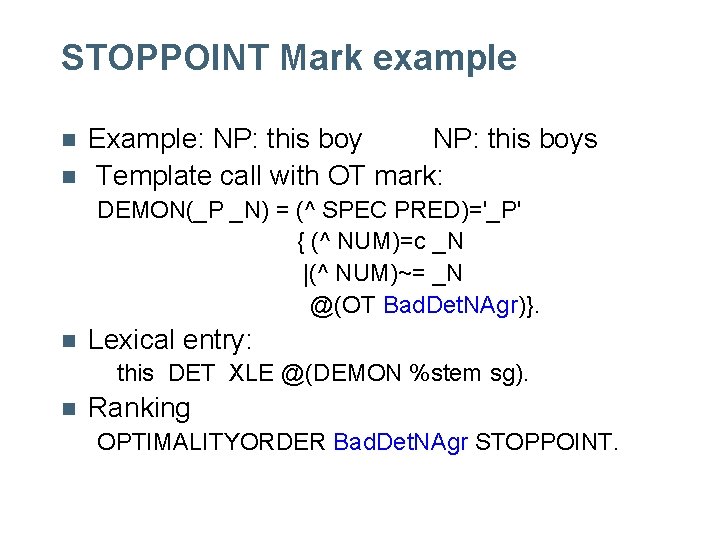 STOPPOINT Mark example

Example: NP: this boy NP: this boys

Template call with OT mark:

DEMON(_P _N) = (^ SPEC PRED)='_P'
{ (^ NUM)=c _N
|(^ NUM)~= _N
@(OT BadDetNAgr)}.

Lexical entry:

this DET XLE @(DEMON %stem sg).

Ranking

OPTIMALITYORDER BadDetNAgr STOPPOINT.